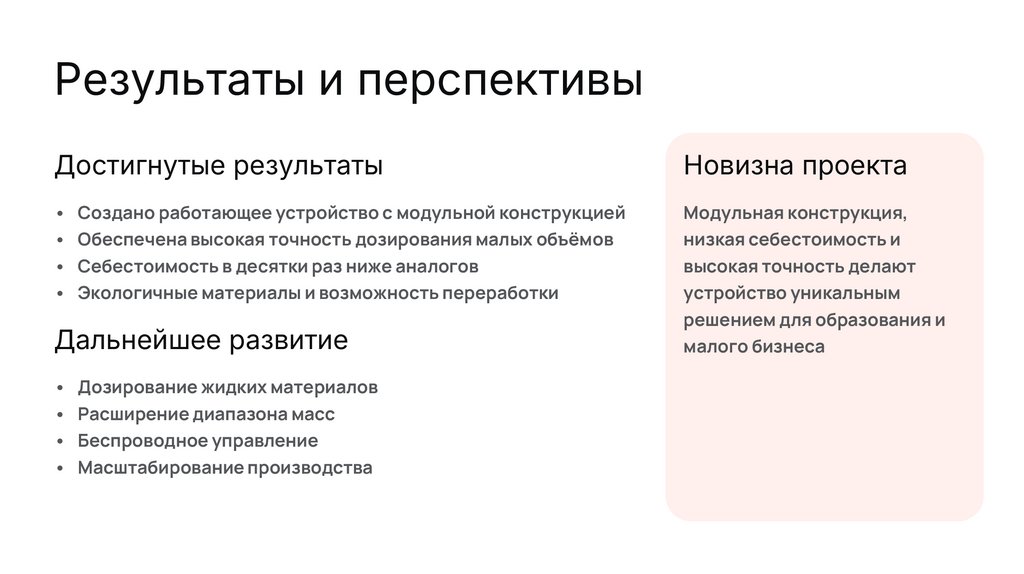 Результаты и перспективы

Достигнутые результаты

• Создано работающее устройство с модульной конструкцией
• Обеспечена высокая точность дозирования малых объёмов
• Себестоимость в десятки раз ниже аналогов
• Экологичные материалы и возможность переработки

Дальнейшее развитие

• Дозирование жидких материалов
• Расширение диапазона масс
• Беспроводное управление
• Масштабирование производства

Новизна проекта

Модульная конструкция, низкая себестоимость и высокая точность делают устройство уникальным решением для образования и малого бизнеса